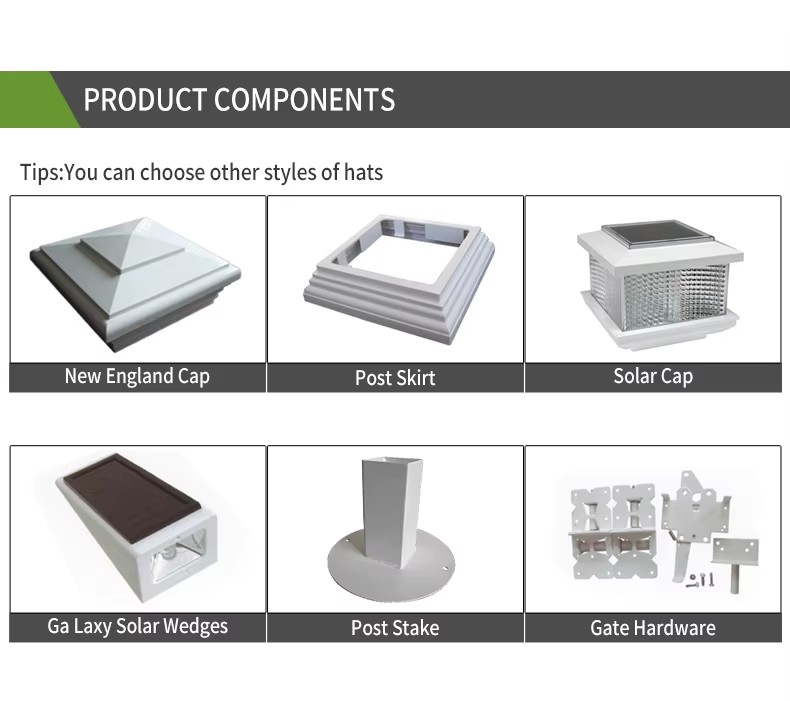 PRODUCT COMPONENTS

Tips:You can choose other styles of hats

New England Cap

Post Skirt

Solar Cap

Ga Laxy Solar Wedges

Post Stake

Gate Hardware